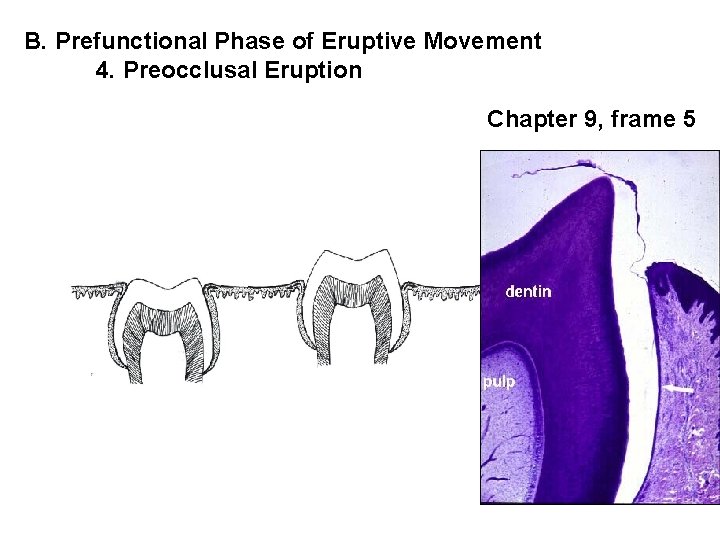 B. Prefunctional Phase of Eruptive Movement
4. Preocclusal Eruption

Chapter 9, frame 5

dentin

pulp